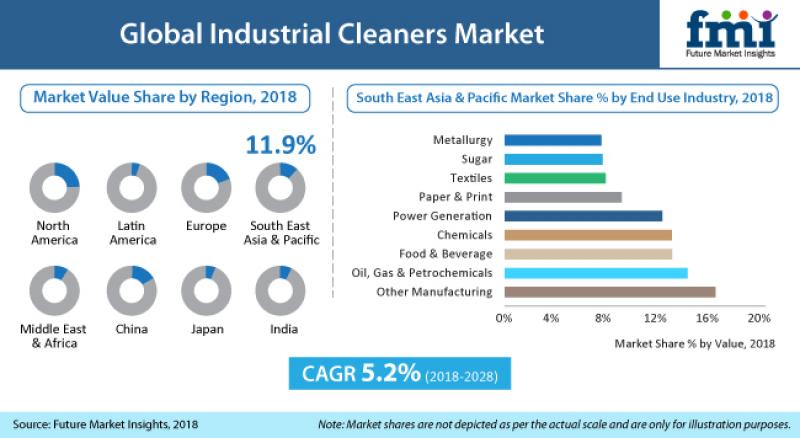 Global Industrial Cleaners Market

fmi
Future Market Insights

Market Value Share by Region, 2018

11.9%

North America

Latin America

Europe

South East Asia & Pacific

Middle East & Africa

China

Japan

India

South East Asia & Pacific Market Share % by End Use Industry, 2018

Metallurgy
Sugar
Textiles
Paper & Print
Power Generation
Chemicals
Food & Beverage
Oil, Gas & Petrochemicals
Other Manufacturing

0% 4% 8% 12% 16% 20%

Market Share % by Value, 2018

CAGR 5.2% (2018-2028)

Source: Future Market Insights, 2018

Note: Market shares are not depicted as per the actual scale and are only for illustration purposes.